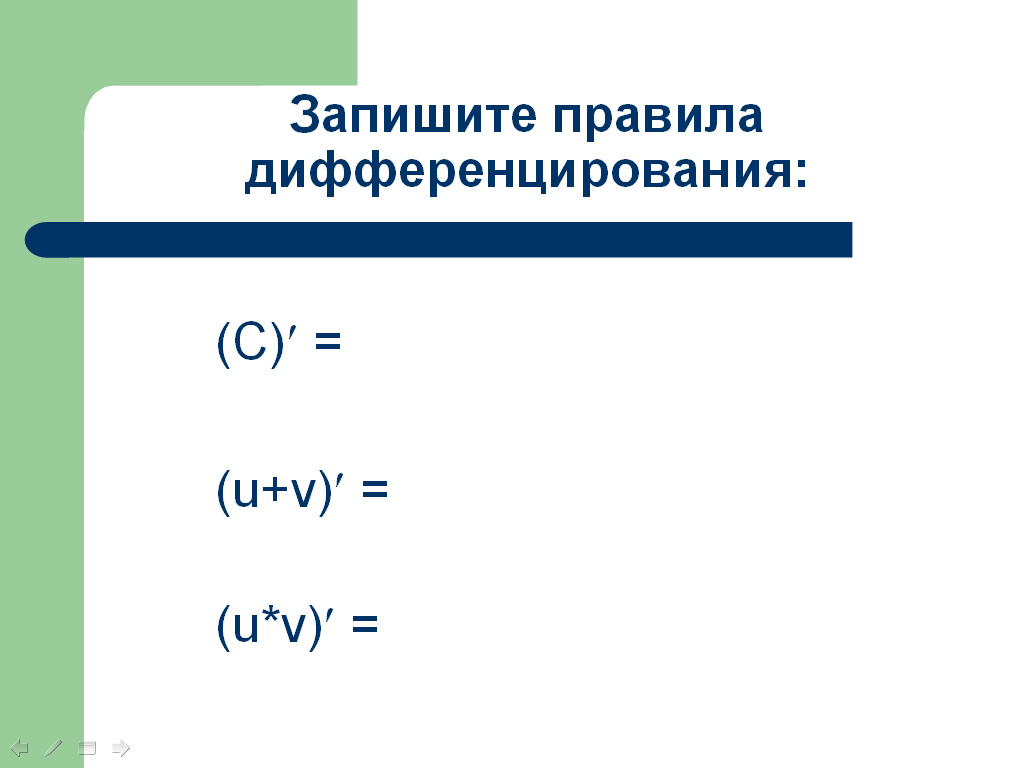 Запишите правила дифференцирования:

$(C)' =$

$(u+v)' =$

$(u*v)' =$